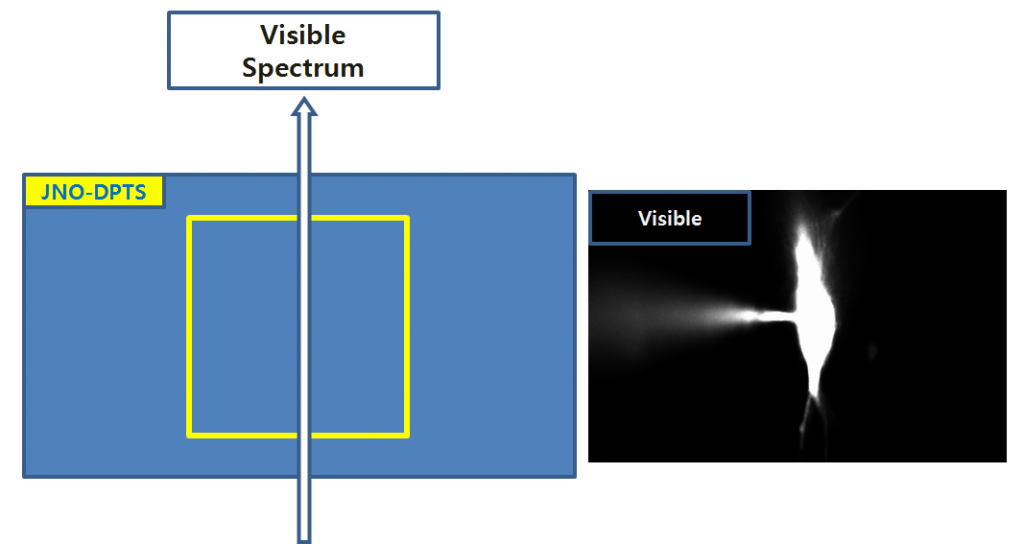 Visible Spectrum

JNO-DPTS

Visible